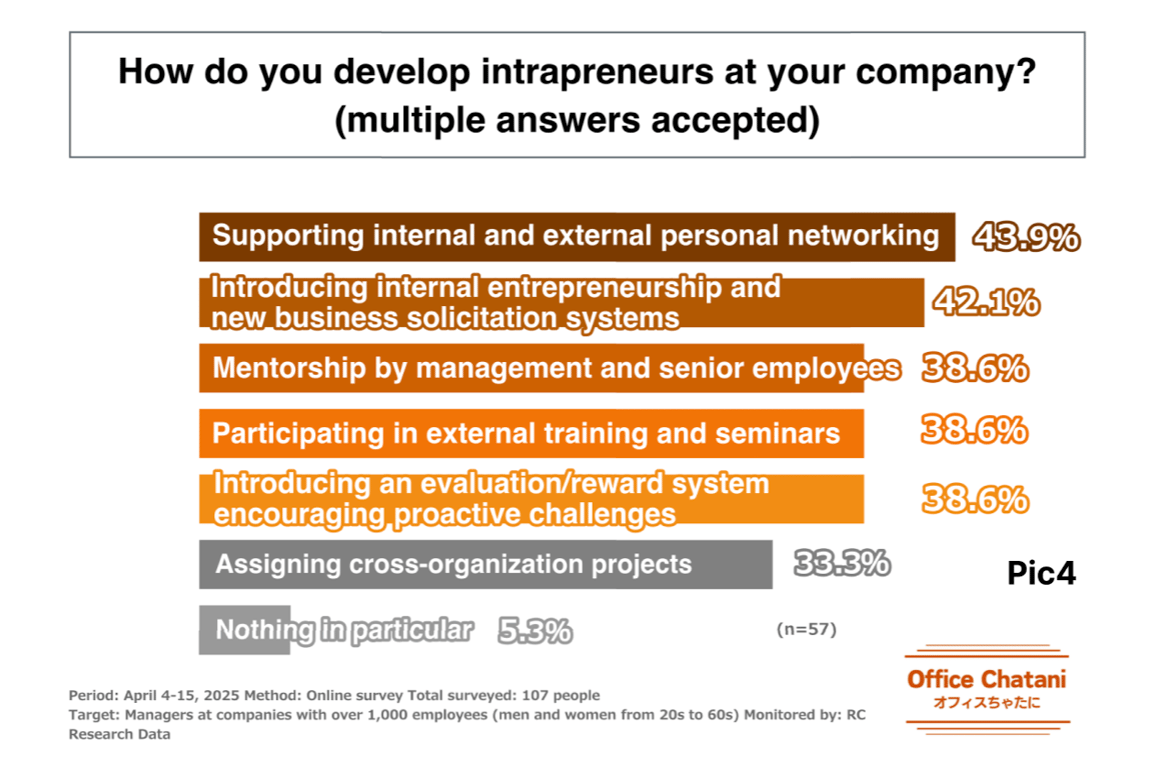 How do you develop intrapreneurs at your company? (multiple answers accepted)

Supporting internal and external personal networking 43.9%

Introducing internal entrepreneurship and new business solicitation systems 42.1%

Mentorship by management and senior employees 38.6%

Participating in external training and seminars 38.6%

Introducing an evaluation/reward system encouraging proactive challenges 38.6%

Assigning cross-organization projects 33.3%

Pic4

Nothing in particular 5.3%

(n=57)

Office Chatani
オフィスちゃたに

Period: April 4-15, 2025 Method: Online survey Total surveyed: 107 people
Target: Managers at companies with over 1,000 employees (men and women from 20s to 60s) Monitored by: RC Research Data